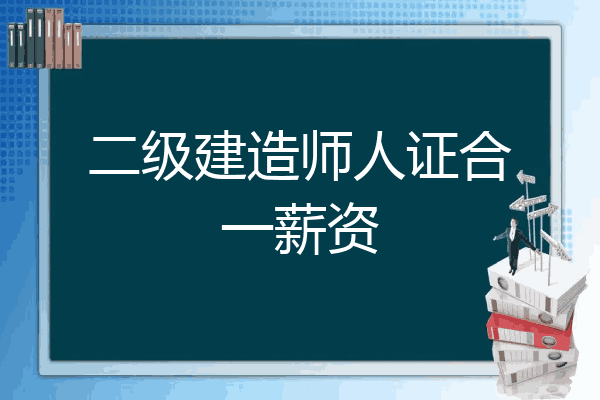 二级建造师人证合一薪资